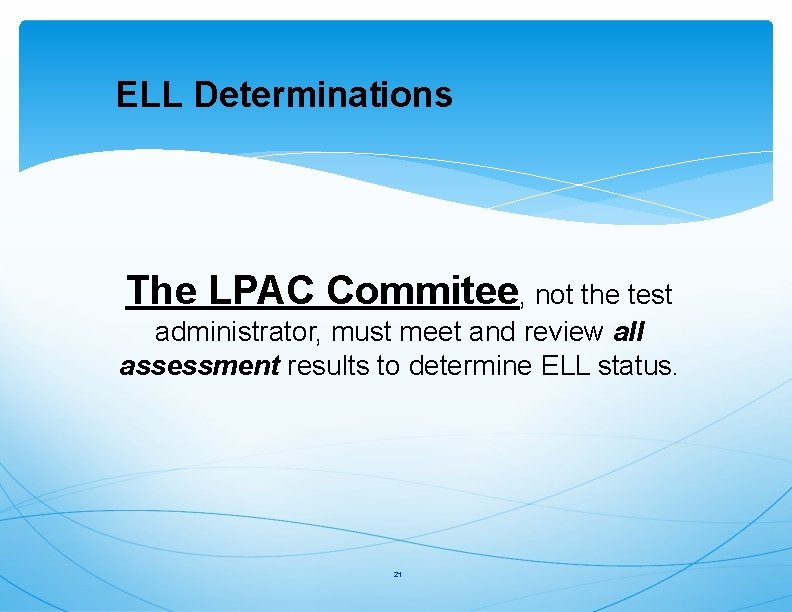 ELL Determinations

The LPAC Commitee, not the test administrator, must meet and review all assessment results to determine ELL status.

21